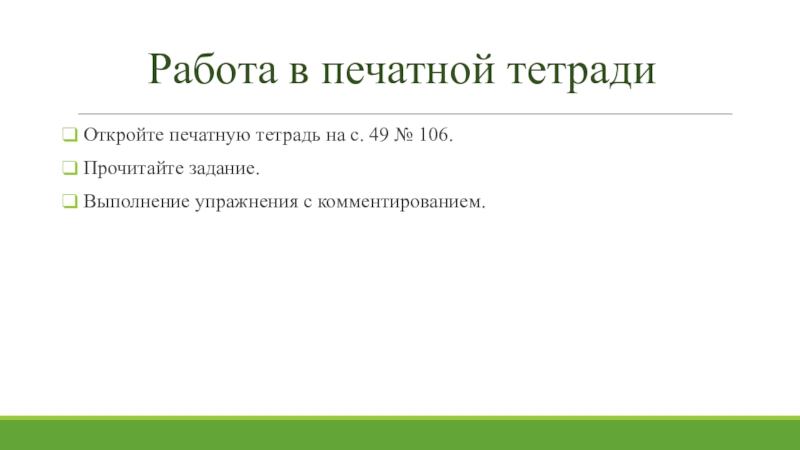 Работа в печатной тетради

Откройте печатную тетрадь на с. 49 № 106.

Прочитайте задание.

Выполнение упражнения с комментированием.